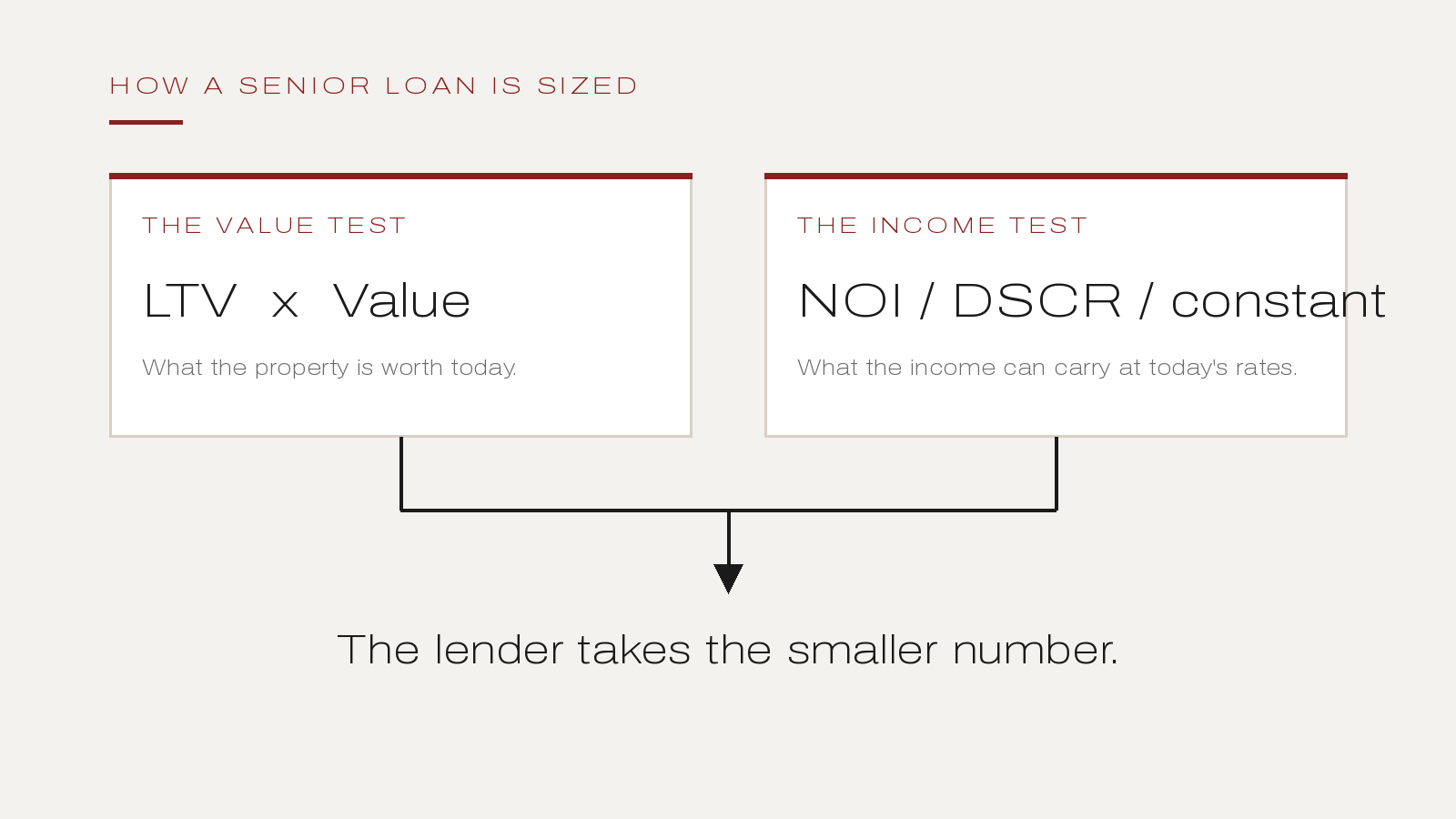 HOW A SENIOR LOAN IS SIZED

THE VALUE TEST

LTV x Value

What the property is worth today.

THE INCOME TEST

NOI / DSCR / constant

What the income can carry at today's rates.

The lender takes the smaller number.